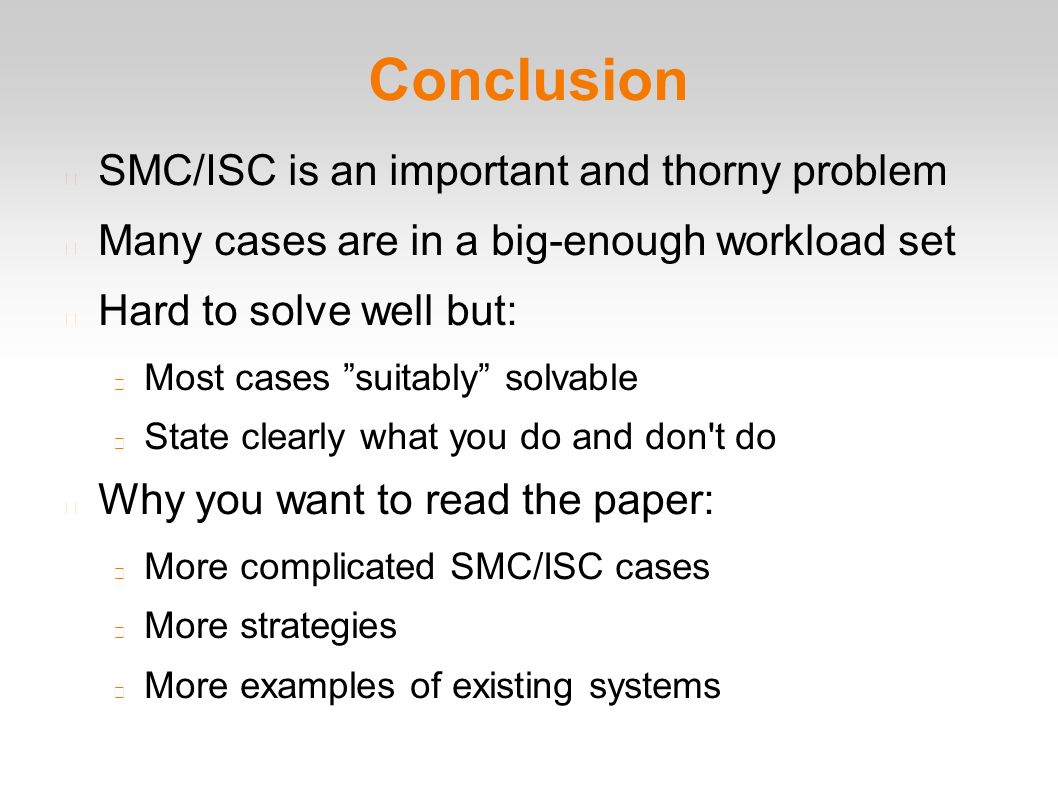 Conclusion

SMC/ISC is an important and thorny problem

Many cases are in a big-enough workload set

Hard to solve well but:

Most cases ”suitably” solvable

State clearly what you do and don't do

Why you want to read the paper:

More complicated SMC/ISC cases

More strategies

More examples of existing systems